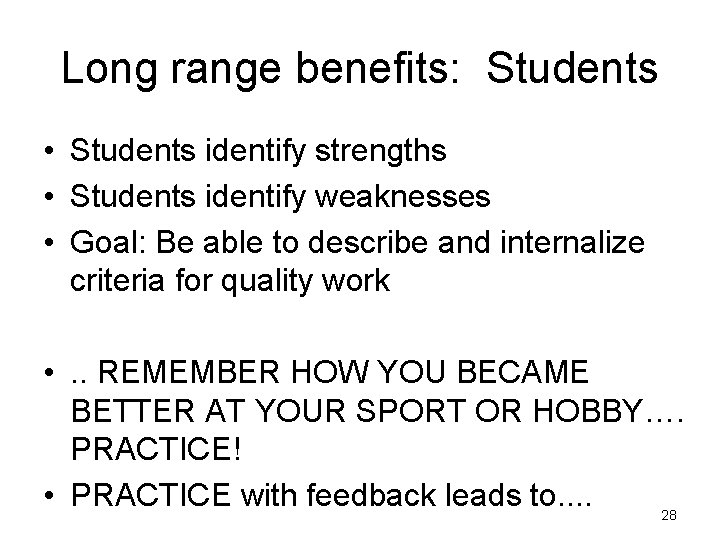 Long range benefits: Students

• Students identify strengths
• Students identify weaknesses
• Goal: Be able to describe and internalize criteria for quality work

• .. REMEMBER HOW YOU BECAME BETTER AT YOUR SPORT OR HOBBY…. PRACTICE!
• PRACTICE with feedback leads to....

28